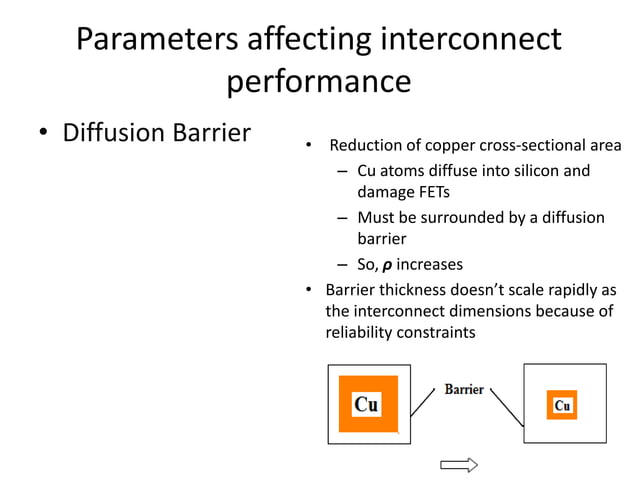 Parameters affecting interconnect performance

• Diffusion Barrier

• Reduction of copper cross-sectional area
– Cu atoms diffuse into silicon and damage FETs
– Must be surrounded by a diffusion barrier
– So, $\rho$ increases
• Barrier thickness doesn't scale rapidly as the interconnect dimensions because of reliability constraints

Cu

Barrier

Cu